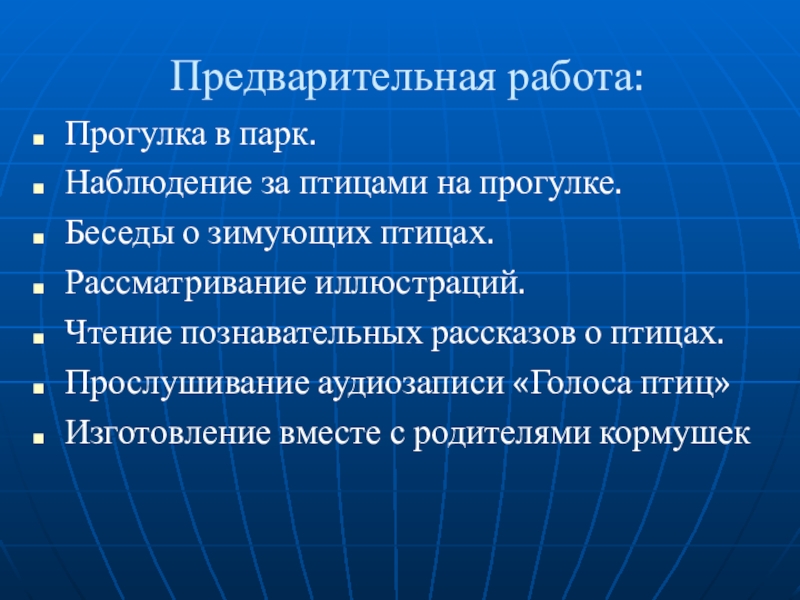 Предварительная работа:

- Прогулка в парк.
- Наблюдение за птицами на прогулке.
- Беседы о зимующих птицах.
- Рассматривание иллюстраций.
- Чтение познавательных рассказов о птицах.
- Прослушивание аудиозаписи «Голоса птиц»
- Изготовление вместе с родителями кормушек